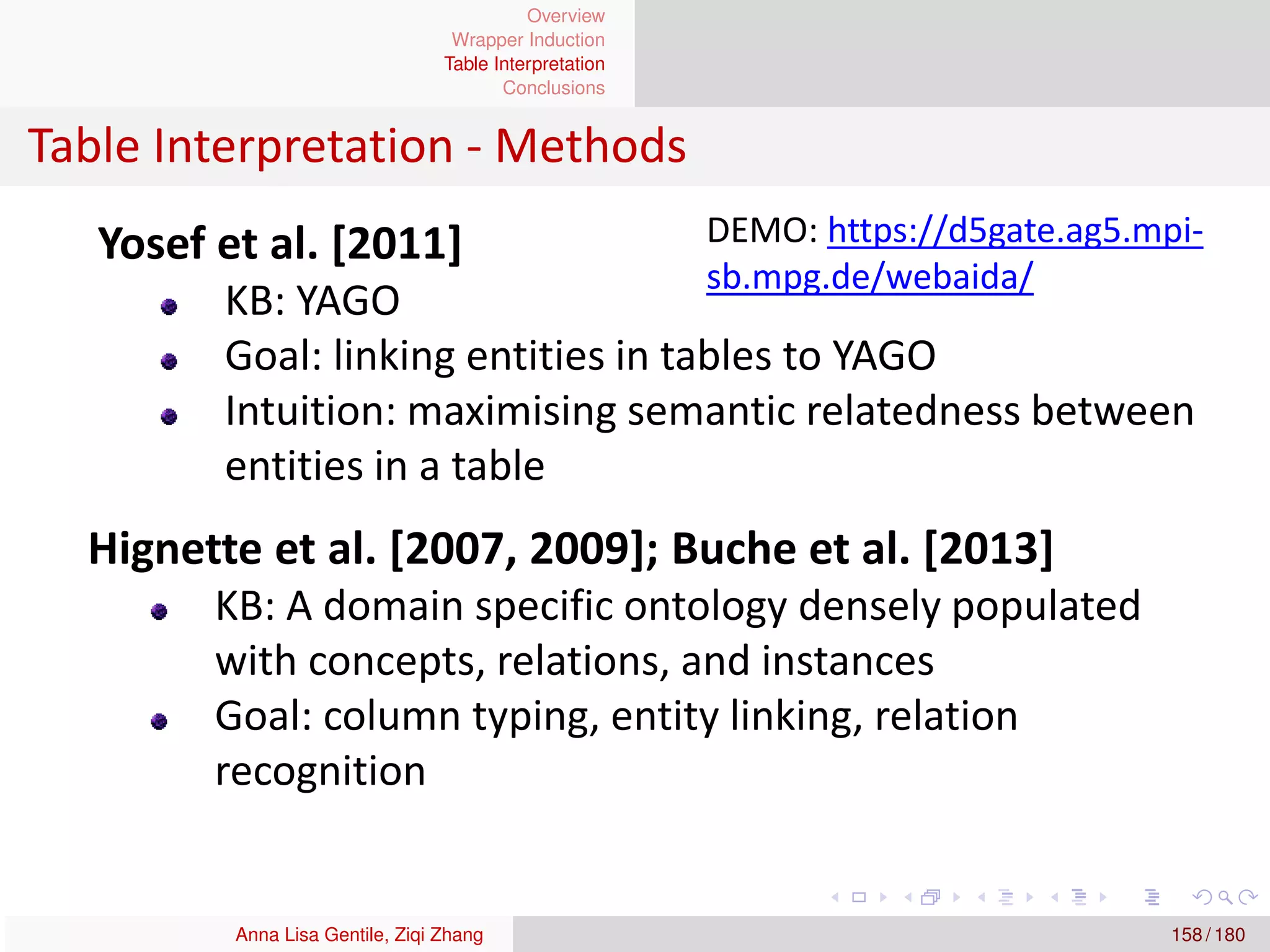 Overview
Wrapper Induction
Table Interpretation
Conclusions

Table Interpretation - Methods

Yosef et al. [2011]

DEMO: https://d5gate.ag5.mpi-sb.mpg.de/webaida/

- KB: YAGO
- Goal: linking entities in tables to YAGO
- Intuition: maximising semantic relatedness between entities in a table

Hignette et al. [2007, 2009]; Buche et al. [2013]

- KB: A domain specific ontology densely populated with concepts, relations, and instances
- Goal: column typing, entity linking, relation recognition

Anna Lisa Gentile, Ziqi Zhang

158 / 180